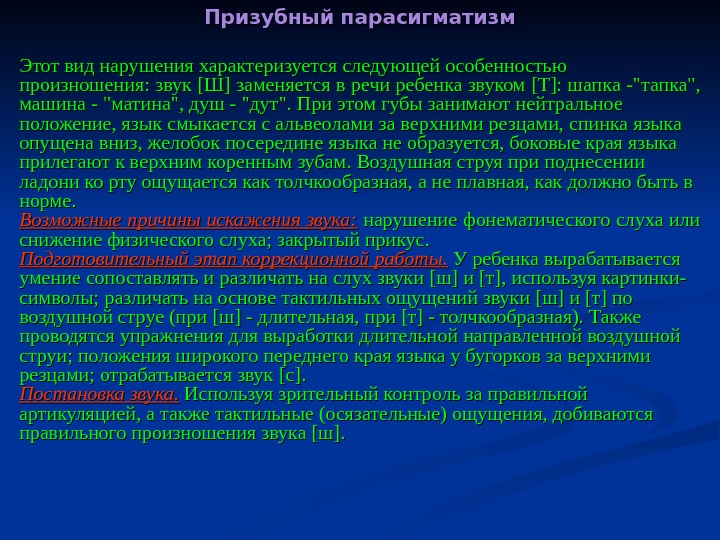 Призубный парасигматизм

Этот вид нарушения характеризуется следующей особенностью произношения: звук [Ш] заменяется в речи ребенка звуком [Т]: шапка -"тапка", машина - "матина", душ - "дут". При этом губы занимают нейтральное положение, язык смыкается с альвеолами за верхними резцами, спинка языка опущена вниз, желобок посередине языка не образуется, боковые края языка прилегают к верхним коренным зубам. Воздушная струя при поднесении ладони ко рту ощущается как толчкообразная, а не плавная, как должно быть в норме.
Возможные причины искажения звука: нарушение фонематического слуха или снижение физического слуха; закрытый прикус.
Подготовительный этап коррекционной работы. У ребенка вырабатывается умение сопоставлять и различать на слух звуки [ш] и [т], используя картинки-символы; различать на основе тактильных ощущений звуки [ш] и [т] по воздушной струе (при [ш] - длительная, при [т] - толчкообразная). Также проводятся упражнения для выработки длительной направленной воздушной струи; положения широкого переднего края языка у бугорков за верхними резцами; отрабатывается звук [с].
Постановка звука. Используя зрительный контроль за правильной артикуляцией, а также тактильные (осязательные) ощущения, добиваются правильного произношения звука [ш].